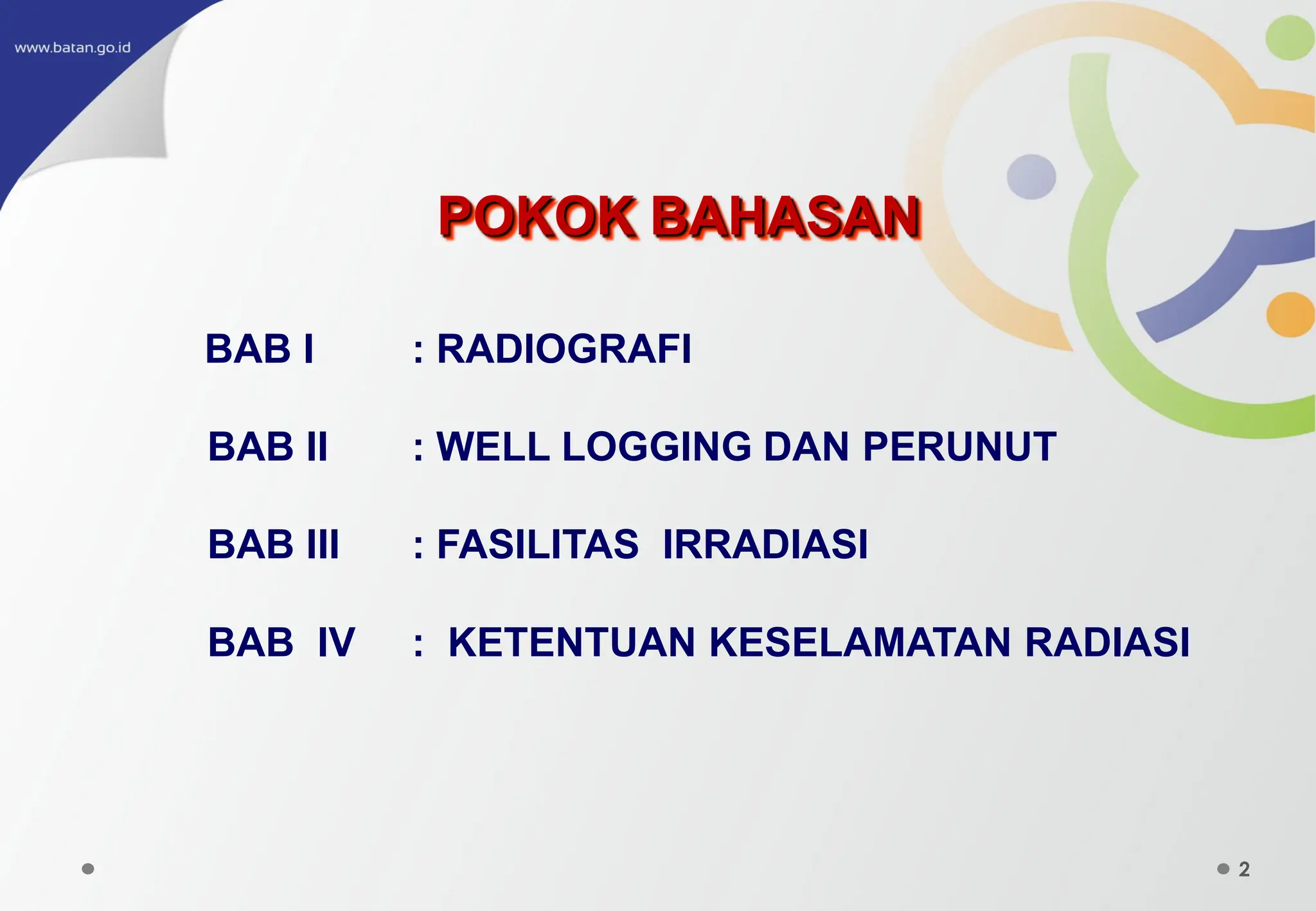 www.batan.go.id

POKOK BAHASAN

BAB I : RADIOGRAFI

BAB II : WELL LOGGING DAN PERUNUT

BAB III : FASILITAS IRRADIASI

BAB IV : KETENTUAN KESELAMATAN RADIASI

2